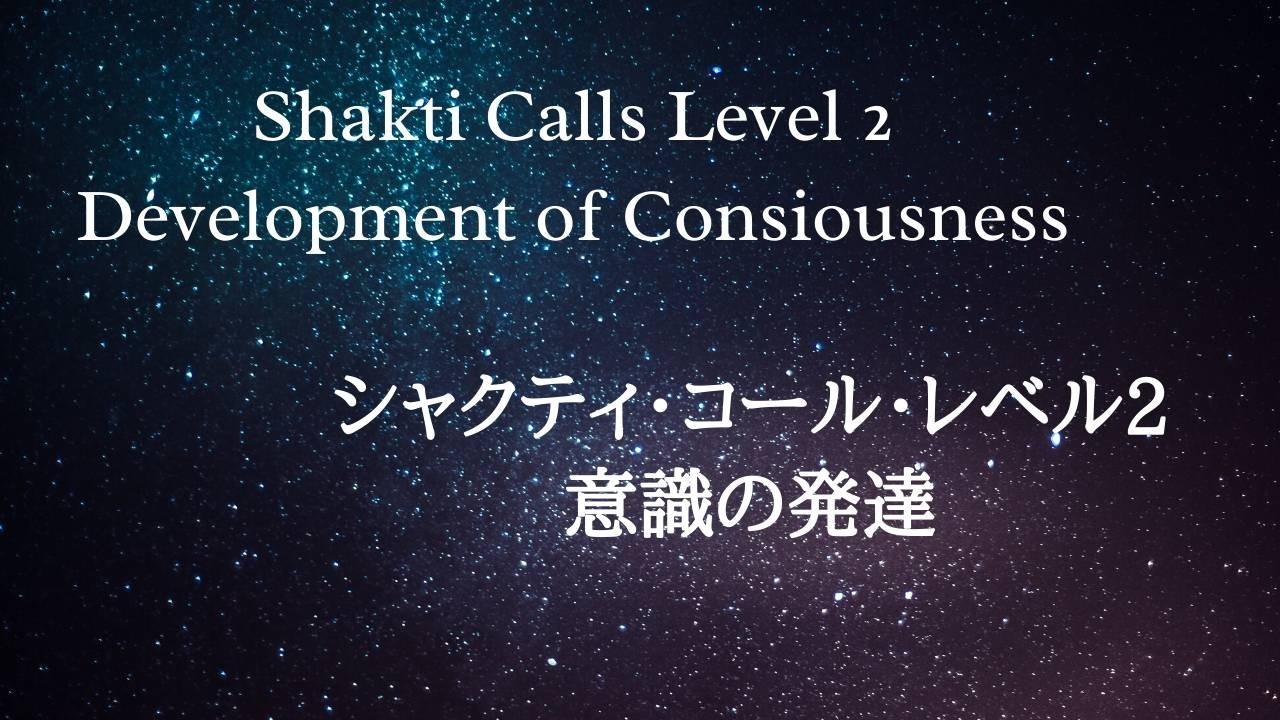 Shakti Calls Level 2
Development of Consiousness

シャクティ・コール・レベル2
意識の発達